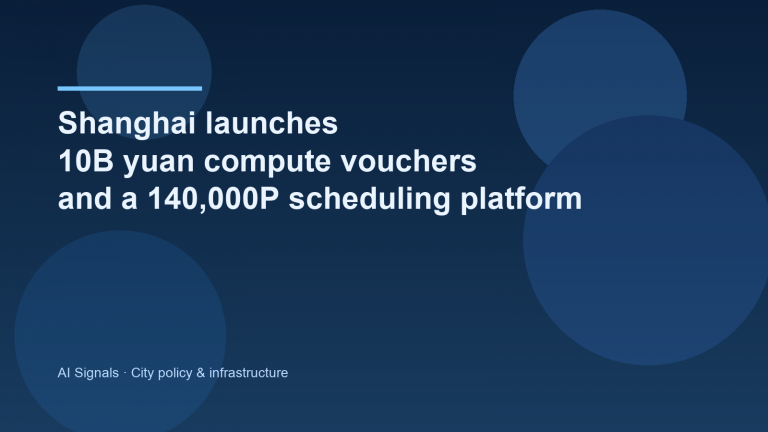 Shanghai launches
10B yuan compute vouchers
and a 140,000P scheduling platform

AI Signals · City policy & infrastructure